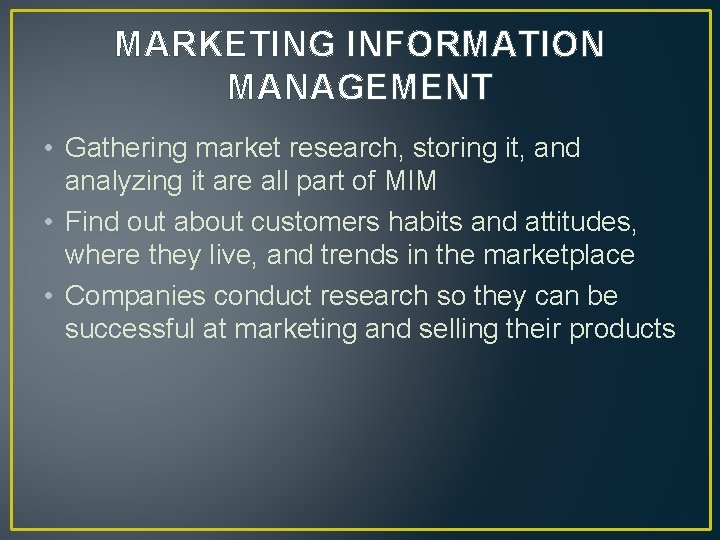 MARKETING INFORMATION MANAGEMENT

• Gathering market research, storing it, and analyzing it are all part of MIM
• Find out about customers habits and attitudes, where they live, and trends in the marketplace
• Companies conduct research so they can be successful at marketing and selling their products